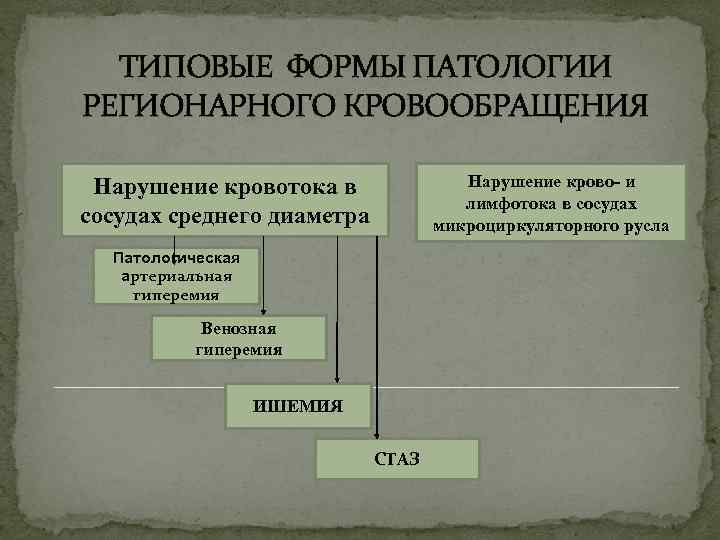 ТИПОВЫЕ ФОРМЫ ПАТОЛОГИИ РЕГИОНАРНОГО КРОВООБРАЩЕНИЯ

Нарушение кровотока в сосудах среднего диаметра

Нарушение крово- и лимфотока в сосудах микроциркуляторного русла

Патологическая артериальная гиперемия

Венозная гиперемия

ИШЕМИЯ

СТАЗ